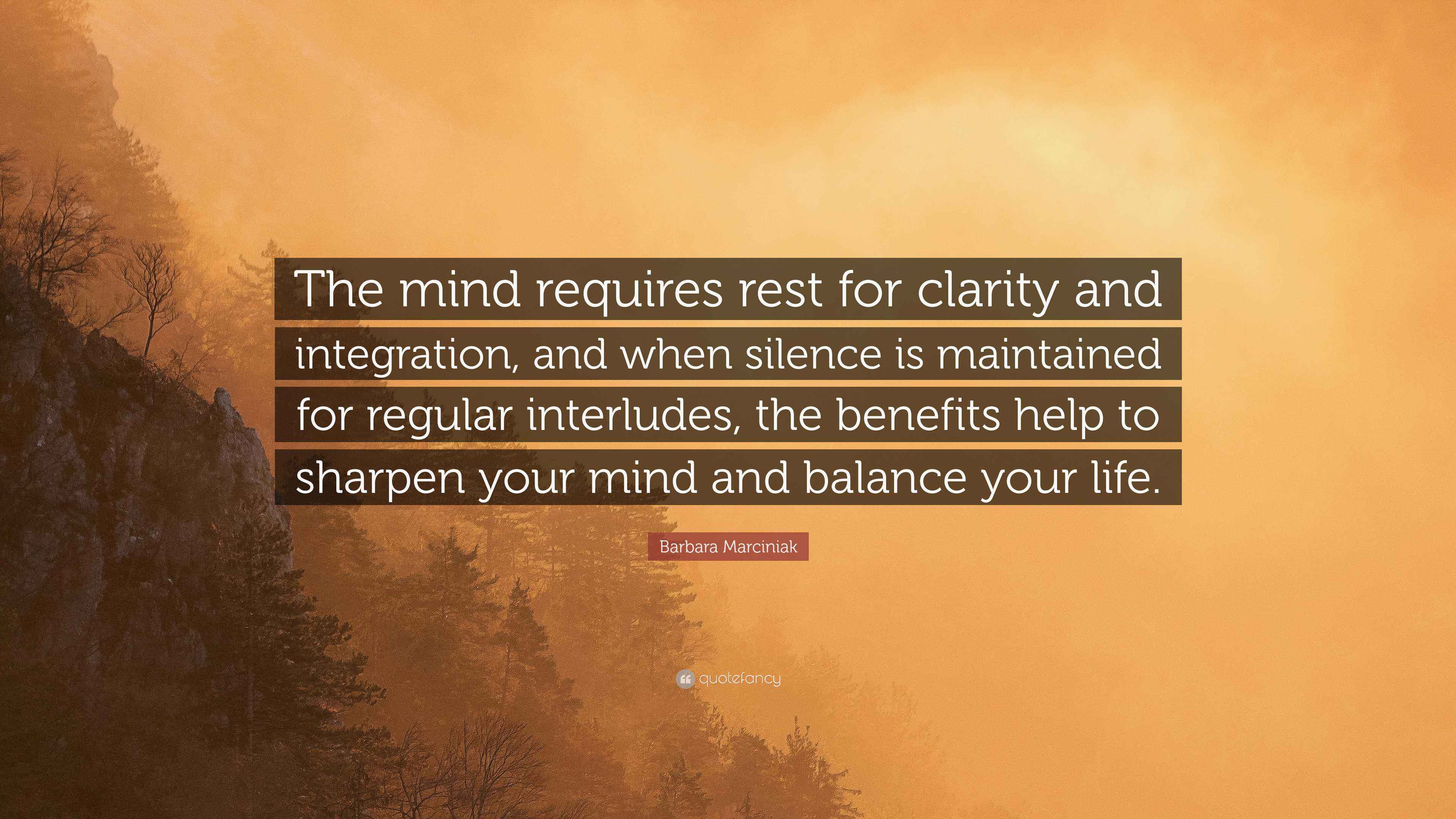 The mind requires rest for clarity and integration, and when silence is maintained for regular interludes, the benefits help to sharpen your mind and balance your life.

Barbara Marciniak

quotefancy